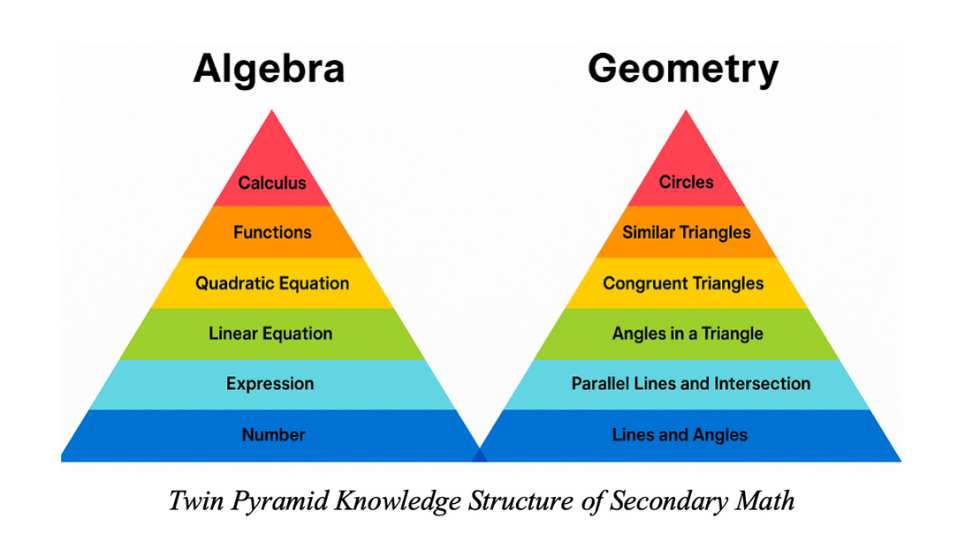 Algebra

Calculus
Functions
Quadratic Equation
Linear Equation
Expression
Number

Geometry

Circles
Similar Triangles
Congruent Triangles
Angles in a Triangle
Parallel Lines and Intersection
Lines and Angles

Twin Pyramid Knowledge Structure of Secondary Math